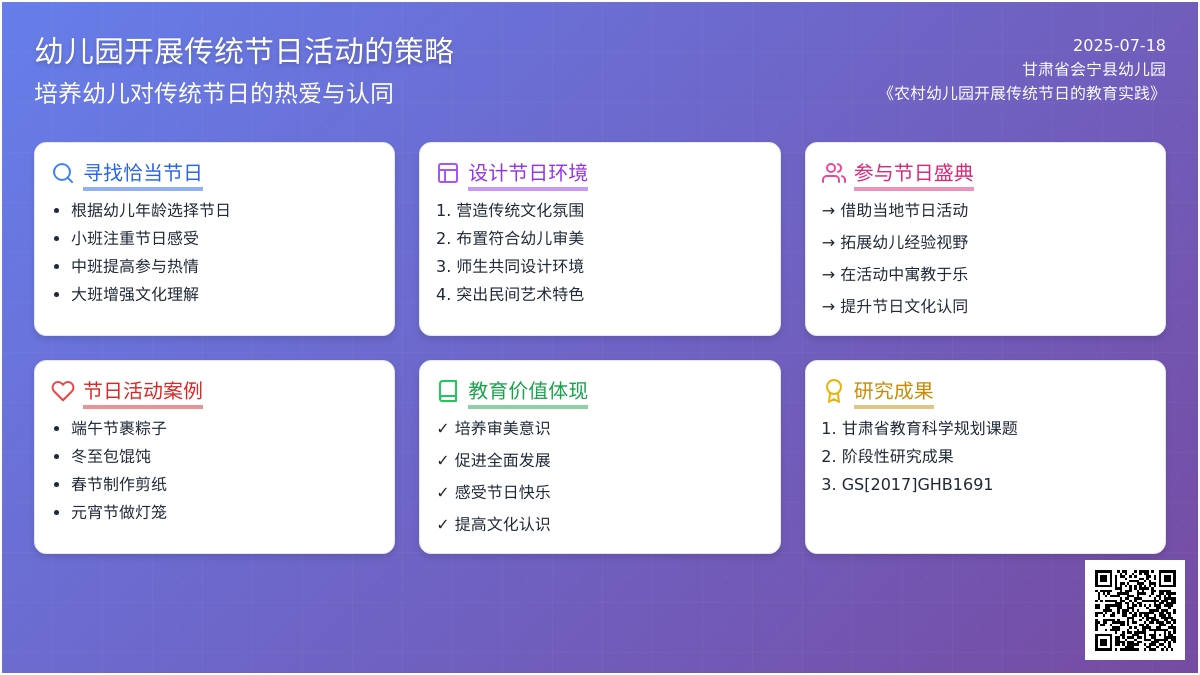 幼儿园开展传统节日活动的策略
培养幼儿对传统节日的热爱与认同

2025-07-18
甘肃省会宁县幼儿园
《农村幼儿园开展传统节日的教育实践》

寻找恰当节日
• 根据幼儿年龄选择节日
• 小班注重节日感受
• 中班提高参与热情
• 大班增强文化理解

设计节日环境
1. 营造传统文化氛围
2. 布置符合幼儿审美
3. 师生共同设计环境
4. 突出民间艺术特色

参与节日盛典
→ 借助当地节日活动
→ 拓展幼儿经验视野
→ 在活动中寓教于乐
→ 提升节日文化认同

节日活动案例
• 端午节裹粽子
• 冬至包馄饨
• 春节制作剪纸
• 元宵节做灯笼

教育价值体现
✓ 培养审美意识
✓ 促进全面发展
✓ 感受节日快乐
✓ 提高文化认识

研究成果
1. 甘肃省教育科学规划课题
2. 阶段性研究成果
3. GS[2017]GHB1691